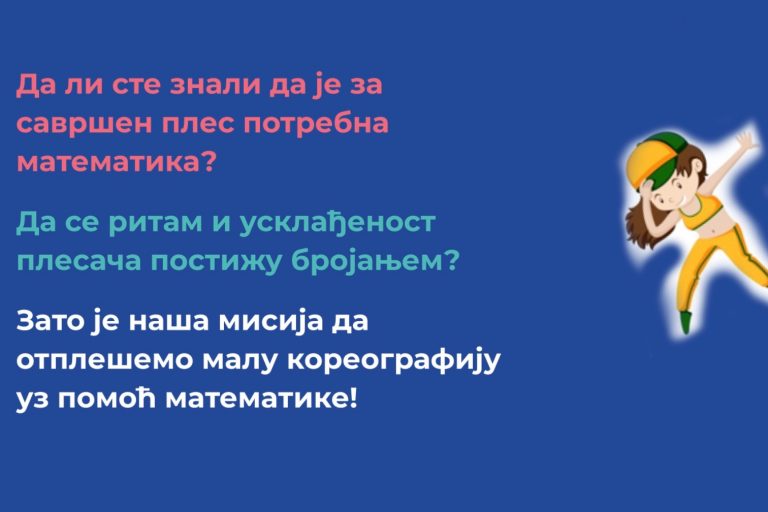 Да ли сте знали да је за савршен плес потребна математика?

Да се ритам и усклађеност плесача постижу бројањем?

Зато је наша мисија да отплешемо малу кореографију уз помоћ математике!